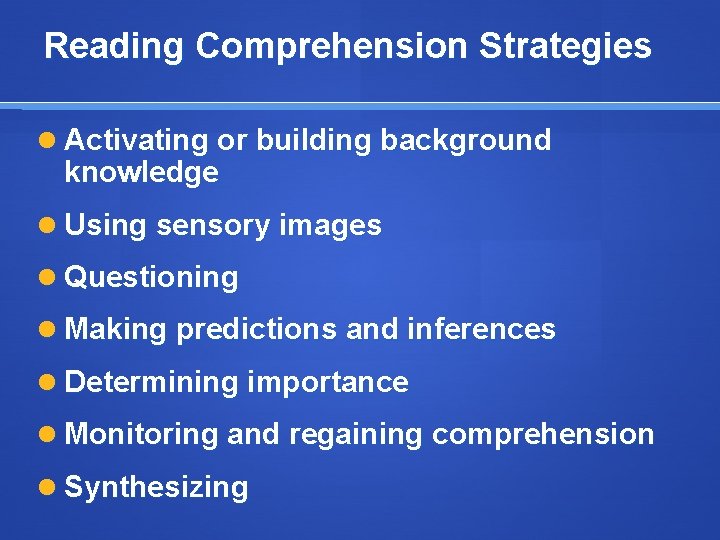 Reading Comprehension Strategies

- Activating or building background knowledge
- Using sensory images
- Questioning
- Making predictions and inferences
- Determining importance
- Monitoring and regaining comprehension
- Synthesizing